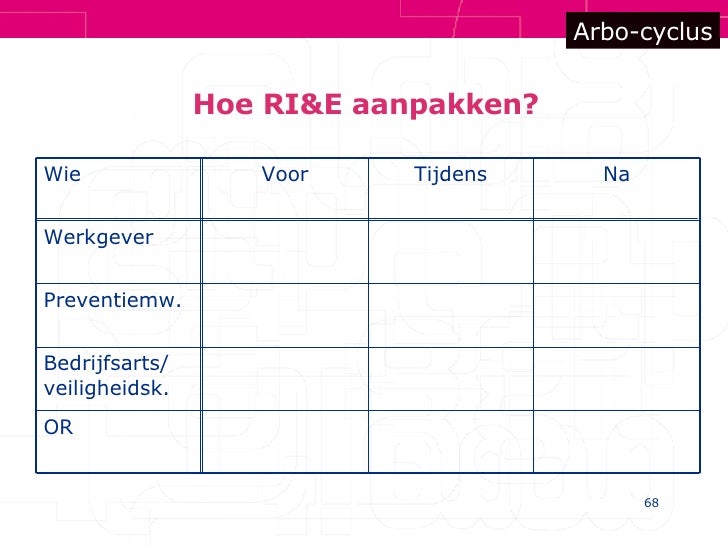 Arbo-cyclus

Hoe RI&E aanpakken?

| Wie | Voor | Tijdens | Na |
|---|---|---|---|
| Werkgever | | | |
| Preventiemw. | | | |
| Bedrijfsarts/ veiligheidsk. | | | |
| OR | | | |

68